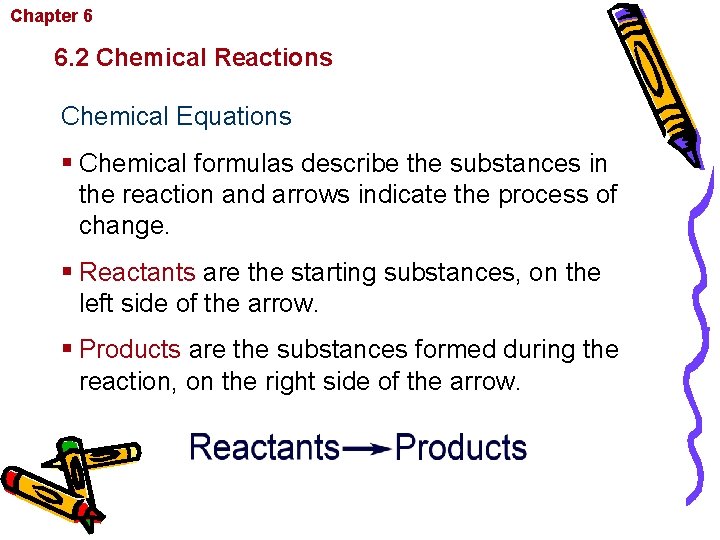 Chapter 6

6.2 Chemical Reactions

Chemical Equations

▪ Chemical formulas describe the substances in the reaction and arrows indicate the process of change.

▪ Reactants are the starting substances, on the left side of the arrow.

▪ Products are the substances formed during the reaction, on the right side of the arrow.

Reactants $\rightarrow$ Products